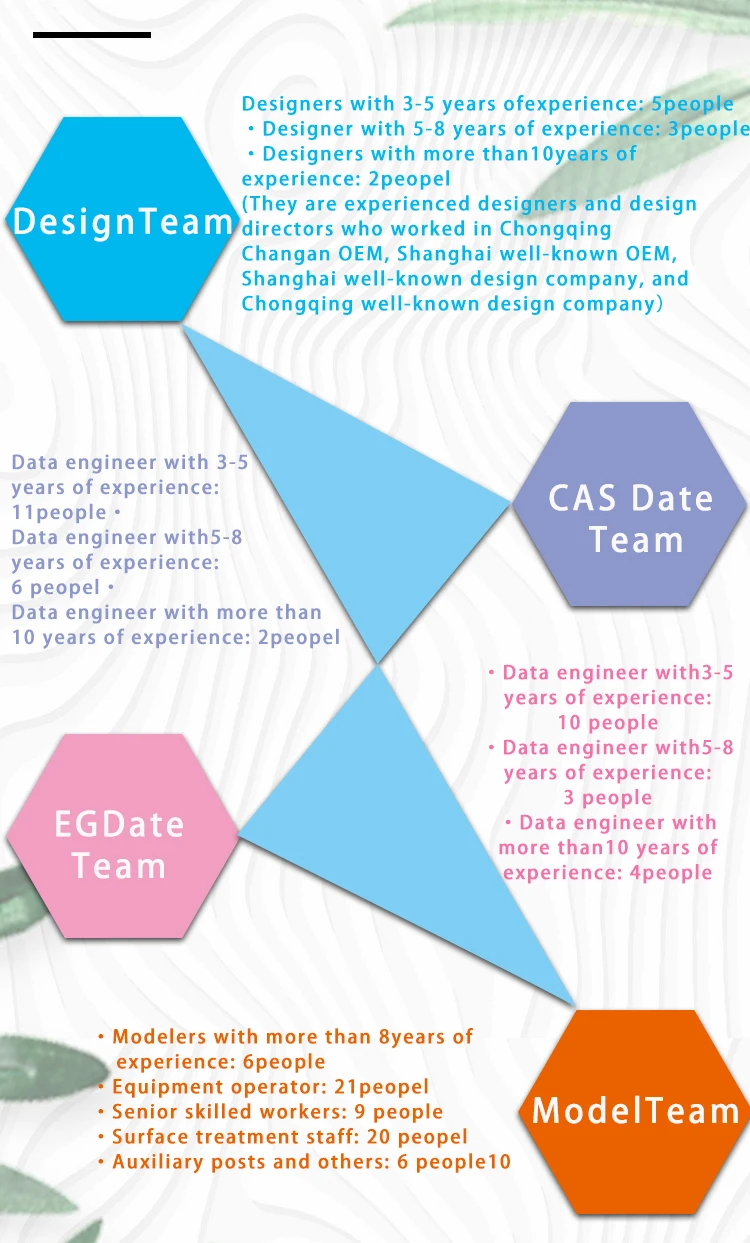 DesignTeam

Designers with 3-5 years ofexperience: 5people
・Designer with 5-8 years of experience: 3people
・Designers with more than10years of experience: 2peopel
(They are experienced designers and design directors who worked in Chongqing Changan OEM, Shanghai well-known OEM, Shanghai well-known design company, and Chongqing well-known design company)

Data engineer with 3-5 years of experience: 11people・
Data engineer with5-8 years of experience: 6 peopel・
Data engineer with more than 10 years of experience: 2peopel

CAS Date Team

・Data engineer with3-5 years of experience: 10 people
・Data engineer with5-8 years of experience: 3 people
・Data engineer with more than10 years of experience: 4people

EGDate Team

・Modelers with more than 8years of experience: 6people
・Equipment operator: 21peopel
・Senior skilled workers: 9 people
・Surface treatment staff: 20 peopel
・Auxiliary posts and others: 6 people10

ModelTeam